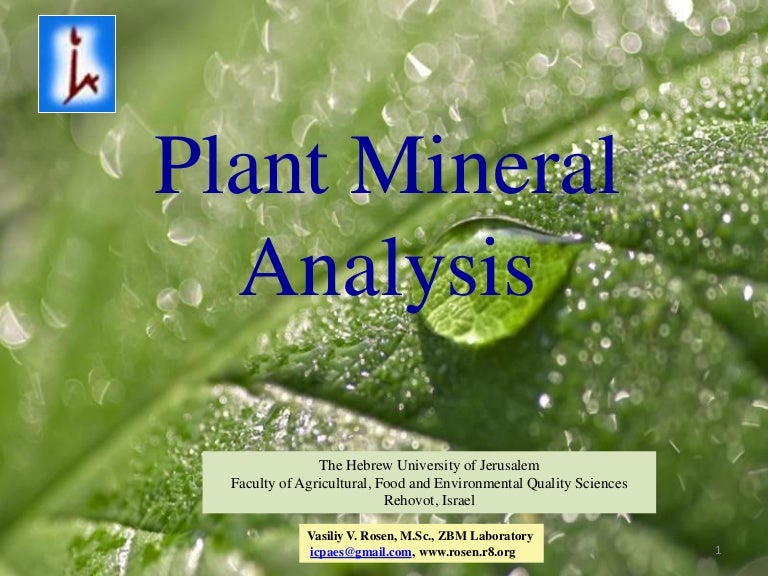 Plant Mineral Analysis

The Hebrew University of Jerusalem
Faculty of Agricultural, Food and Environmental Quality Sciences
Rehovot, Israel

Vasiliy V. Rosen, M.Sc., ZBM Laboratory
icpaes@gmail.com, www.rosen.r8.org

1